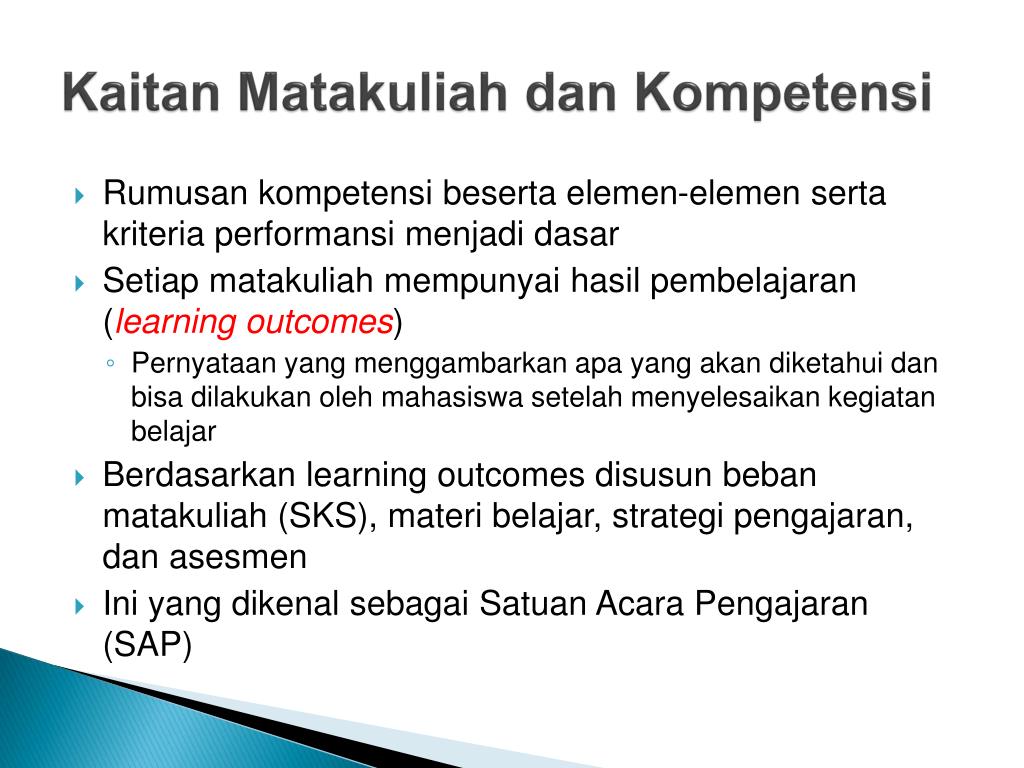 Kaitan Matakuliah dan Kompetensi

Rumusan kompetensi beserta elemen-elemen serta kriteria performansi menjadi dasar

Setiap matakuliah mempunyai hasil pembelajaran (learning outcomes)

Pernyataan yang menggambarkan apa yang akan diketahui dan bisa dilakukan oleh mahasiswa setelah menyelesaikan kegiatan belajar

Berdasarkan learning outcomes disusun beban matakuliah (SKS), materi belajar, strategi pengajaran, dan asesmen

Ini yang dikenal sebagai Satuan Acara Pengajaran (SAP)